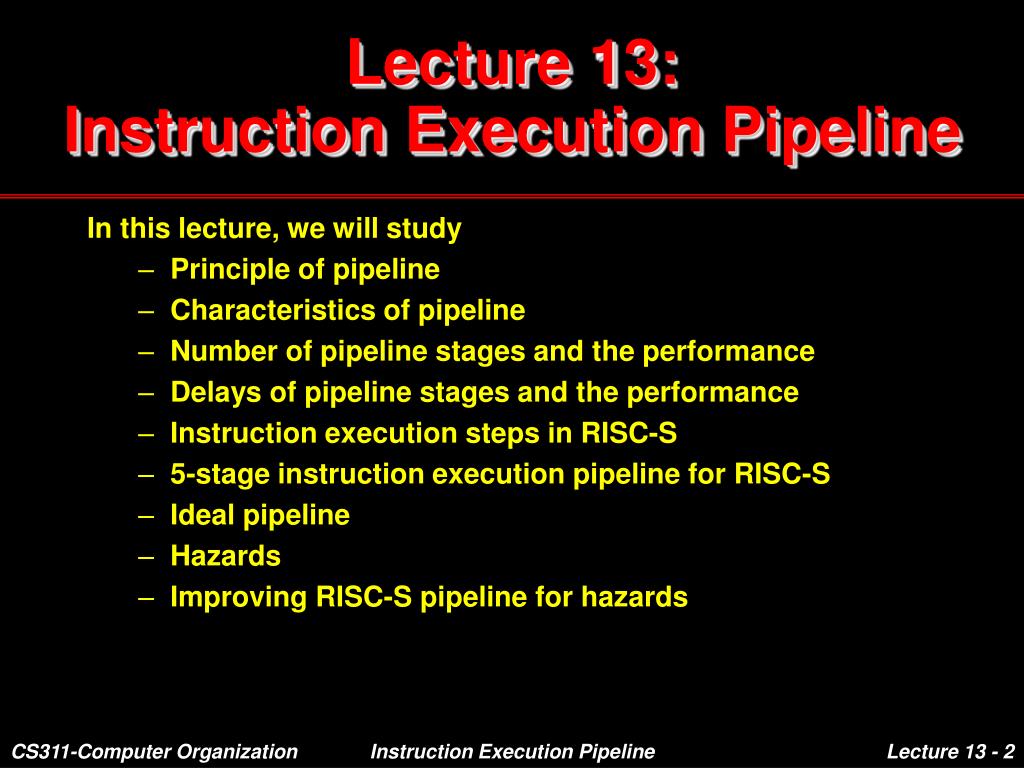 Lecture 13:
Instruction Execution Pipeline

In this lecture, we will study
– Principle of pipeline
– Characteristics of pipeline
– Number of pipeline stages and the performance
– Delays of pipeline stages and the performance
– Instruction execution steps in RISC-S
– 5-stage instruction execution pipeline for RISC-S
– Ideal pipeline
– Hazards
– Improving RISC-S pipeline for hazards

CS311-Computer Organization Instruction Execution Pipeline Lecture 13 - 2